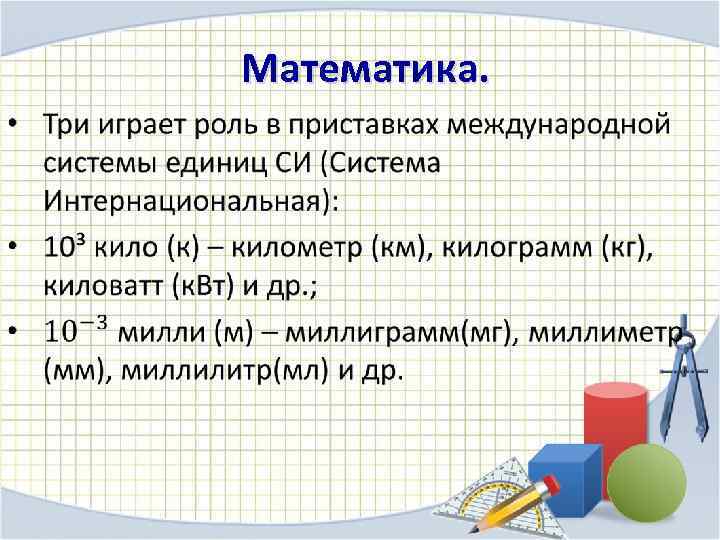 Математика.

• Три играет роль в приставках международной системы единиц СИ (Система Интернациональная):

• $10^3$ кило (к) – километр (км), килограмм (кг), киловатт (кВт) и др.;

• $10^{-3}$ милли (м) – миллиграмм(мг), миллиметр (мм), миллилитр(мл) и др.